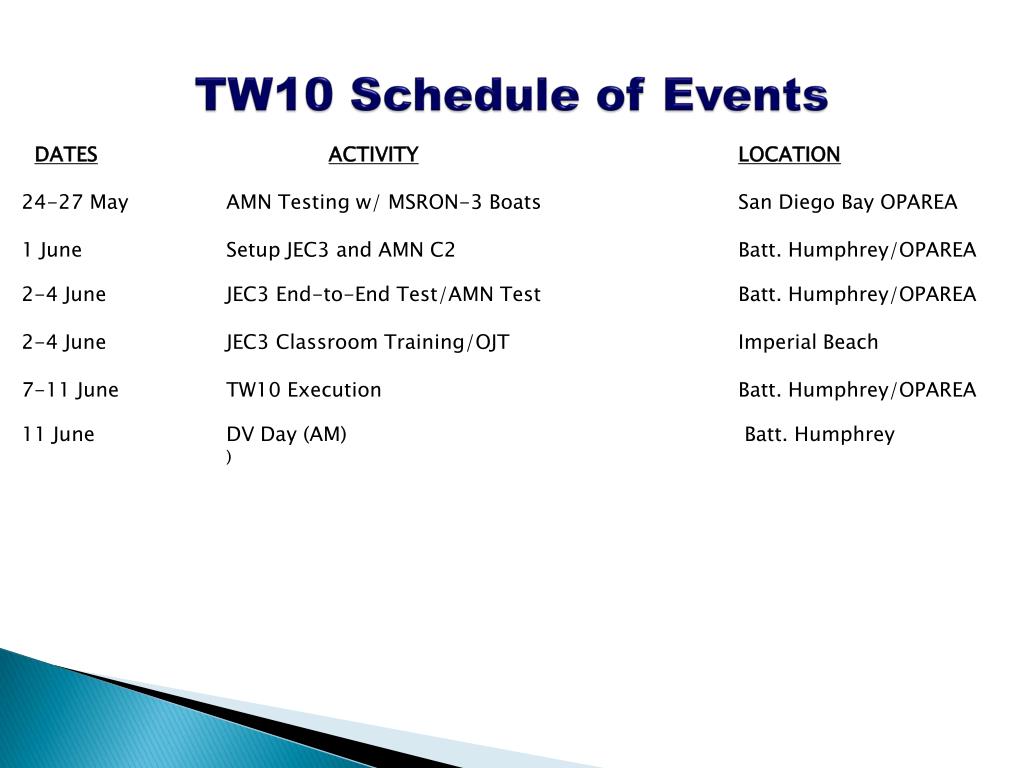 TW10 Schedule of Events

| DATES | ACTIVITY | LOCATION |
|---|---|---|
| 24-27 May | AMN Testing w/ MSRON-3 Boats | San Diego Bay OPAREA |
| 1 June | Setup JEC3 and AMN C2 | Batt. Humphrey/OPAREA |
| 2-4 June | JEC3 End-to-End Test/AMN Test | Batt. Humphrey/OPAREA |
| 2-4 June | JEC3 Classroom Training/OJT | Imperial Beach |
| 7-11 June | TW10 Execution | Batt. Humphrey/OPAREA |
| 11 June | DV Day (AM) ) | Batt. Humphrey |